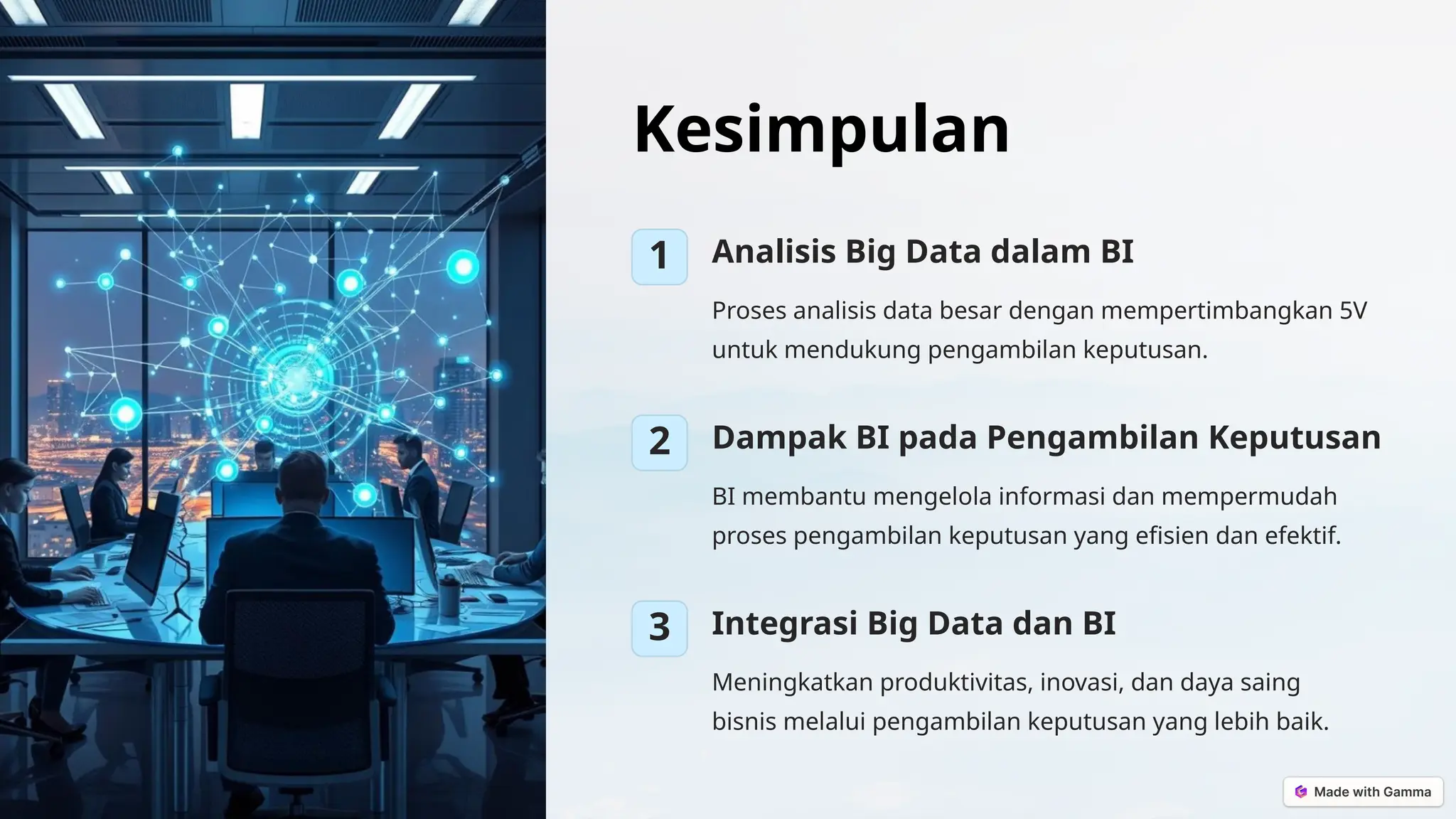 Kesimpulan

1

Analisis Big Data dalam BI

Proses analisis data besar dengan mempertimbangkan 5V untuk mendukung pengambilan keputusan.

2

Dampak BI pada Pengambilan Keputusan

BI membantu mengelola informasi dan mempermudah proses pengambilan keputusan yang efisien dan efektif.

3

Integrasi Big Data dan BI

Meningkatkan produktivitas, inovasi, dan daya saing bisnis melalui pengambilan keputusan yang lebih baik.

Made with Gamma